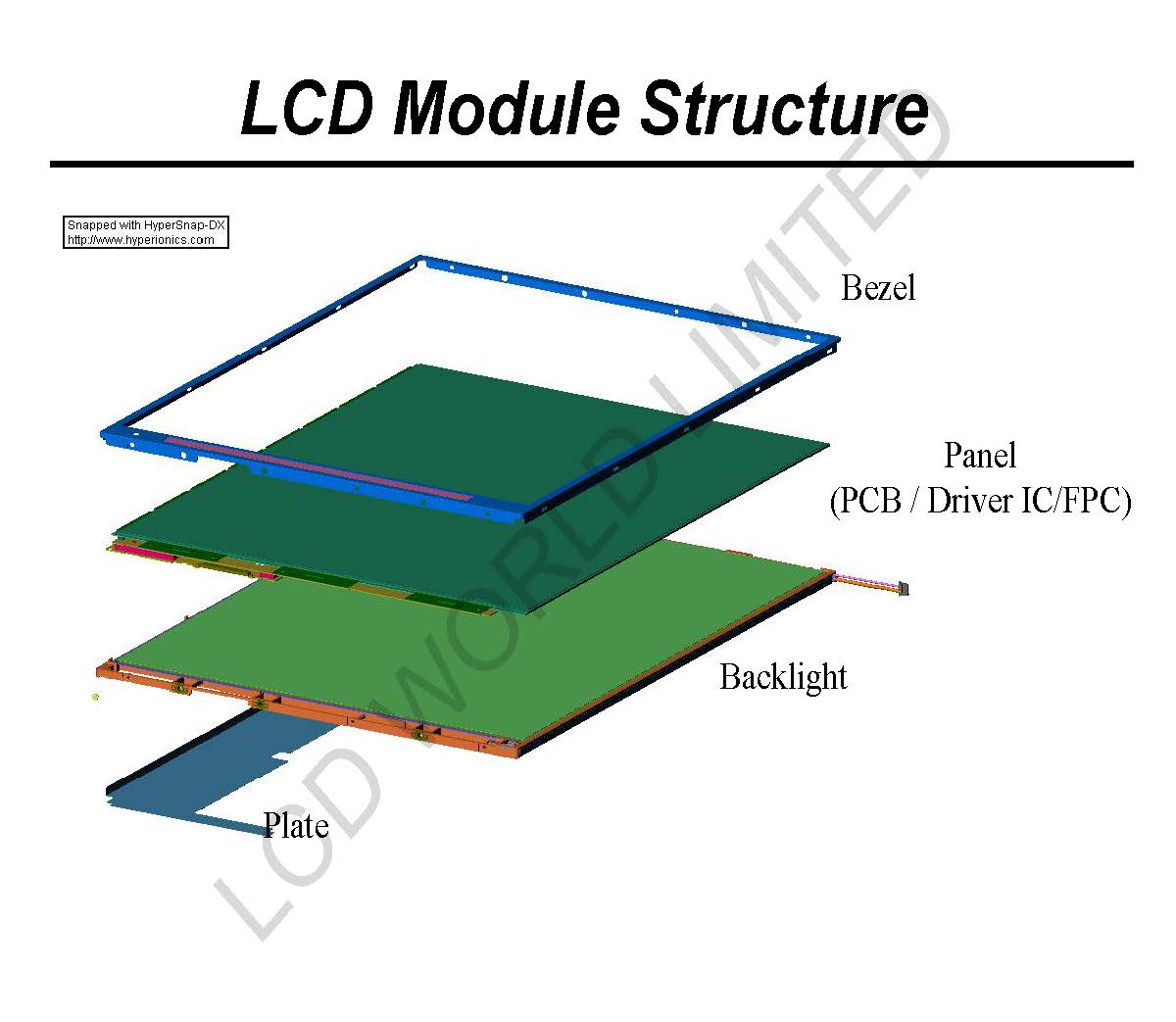 LCD Module Structure

Snapped with HyperSnap-DX
http://www.hyperionics.com

Bezel

Panel
(PCB / Driver IC/FPC)

Backlight

Plate

LCD WORLD LIMITED